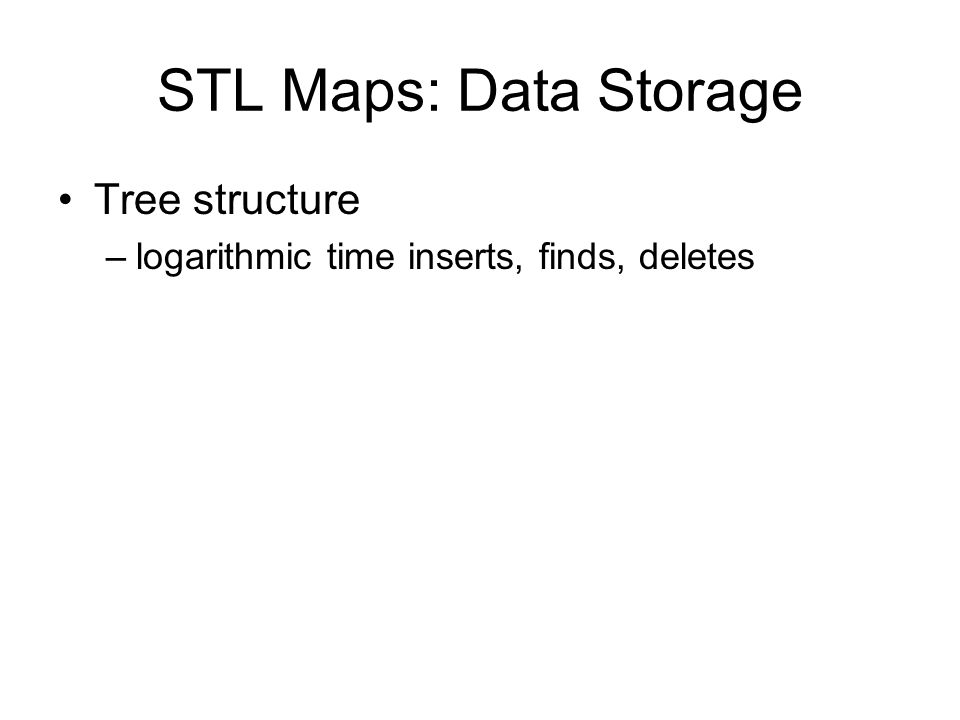 STL Maps: Data Storage

• Tree structure
– logarithmic time inserts, finds, deletes